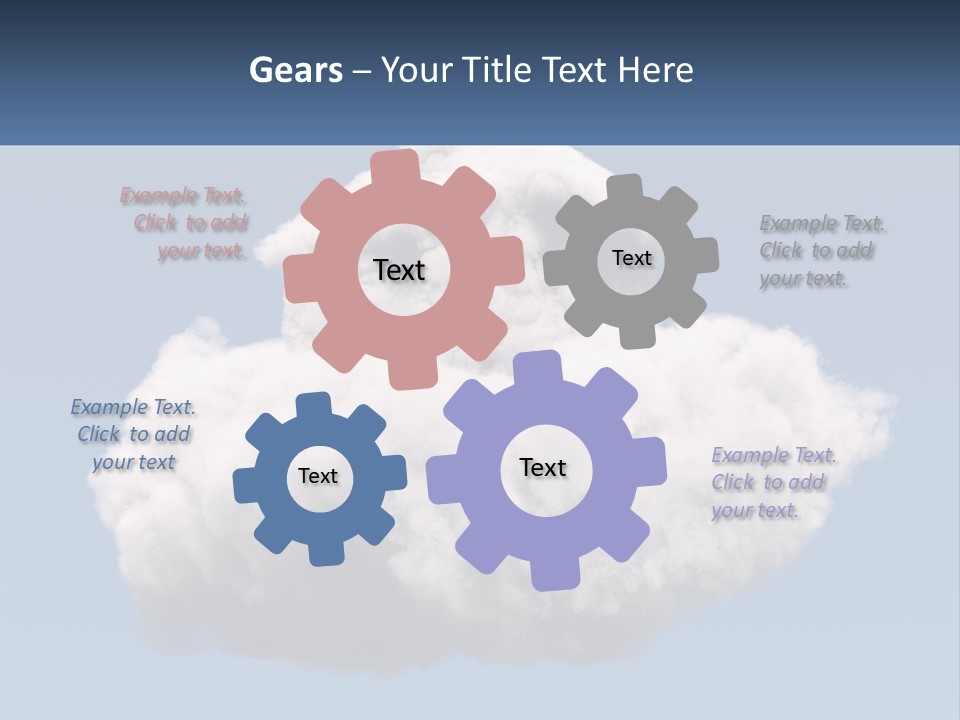 Gears – Your Title Text Here

Example Text. Click to add your text.

Text

Text

Example Text. Click to add your text.

Example Text. Click to add your text

Text

Text

Example Text. Click to add your text.